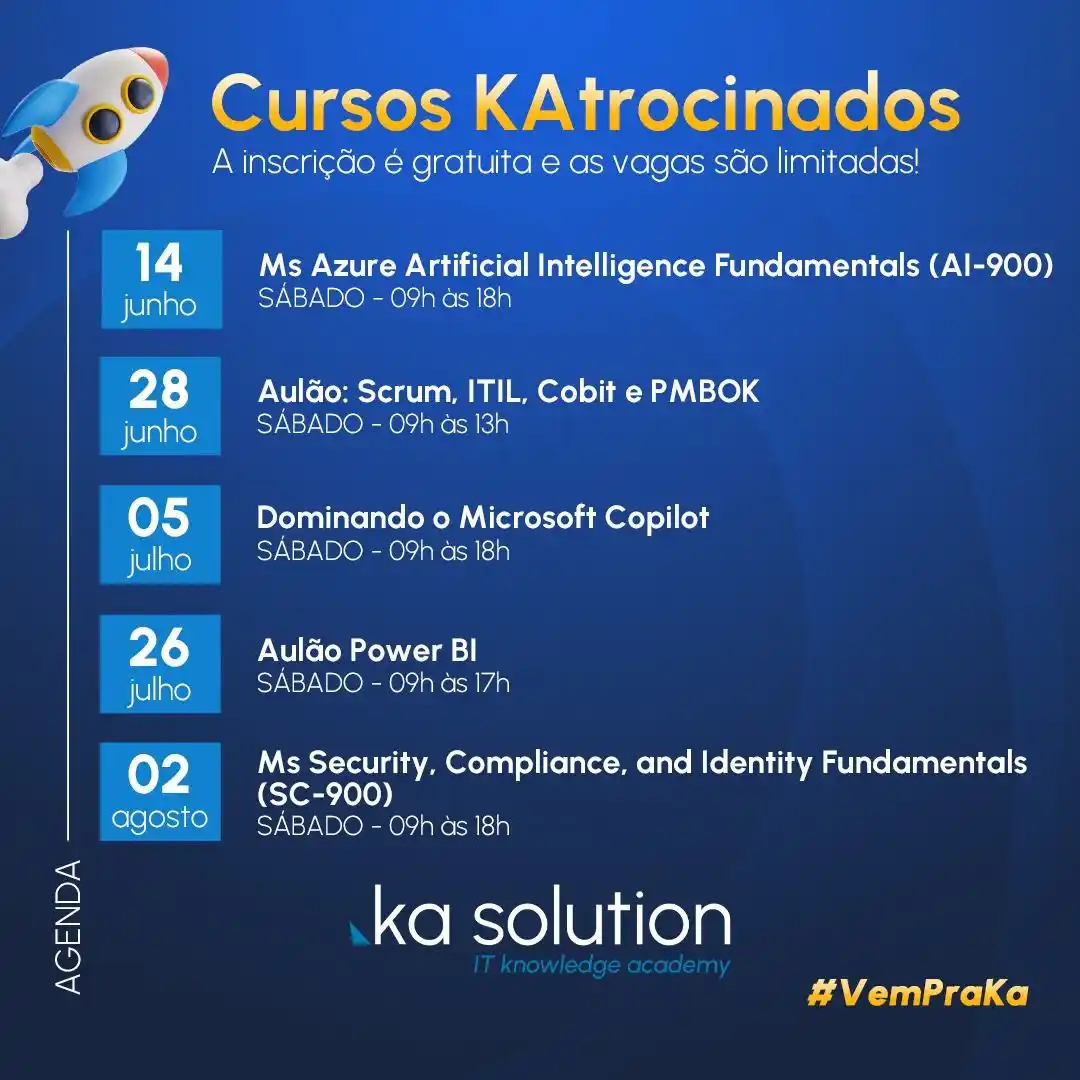 Cursos KAtrocinados
A inscrição é gratuita e as vagas são limitadas!

14
junho
Ms Azure Artificial Intelligence Fundamentals (AI-900)
SÁBADO - 09h às 18h

28
junho
Aulão: Scrum, ITIL, Cobit e PMBOK
SÁBADO - 09h às 13h

05
julho
Dominando o Microsoft Copilot
SÁBADO - 09h às 18h

26
julho
Aulão Power BI
SÁBADO - 09h às 17h

02
agosto
Ms Security, Compliance, and Identity Fundamentals (SC-900)
SÁBADO - 09h às 18h

AGENDA

ka solution
IT knowledge academy

#VemPraKa